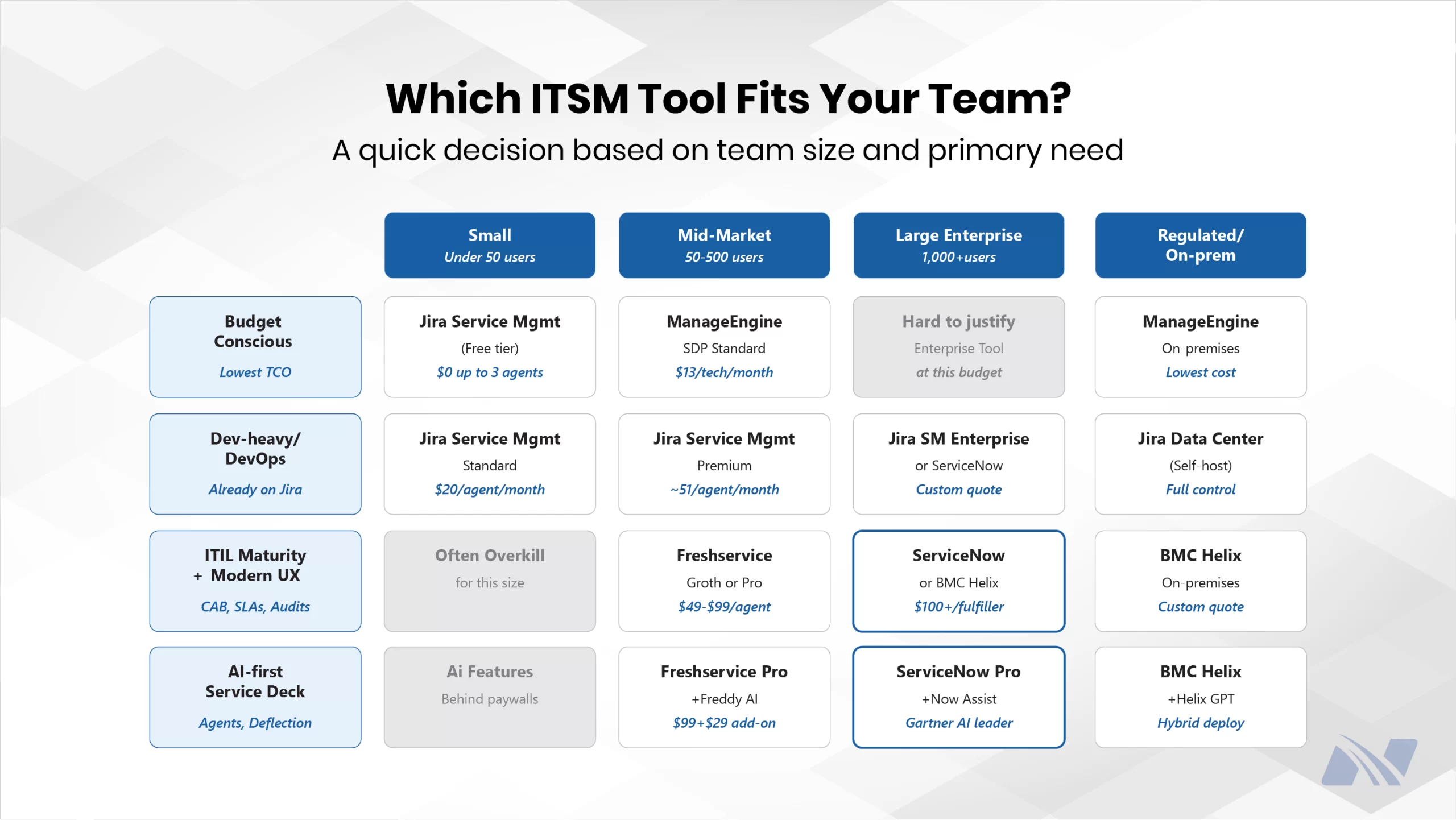 Which ITSM Tool Fits Your Team?

A quick decision based on team size and primary need

| | Small Under 50 users | Mid-Market 50-500 users | Large Enterprise 1,000+users | Regulated/ On-prem |
|---|---|---|---|---|
| Budget Conscious Lowest TCO | Jira Service Mgmt (Free tier) $0 up to 3 agents | ManageEngine SDP Standard $13/tech/month | Hard to justify Enterprise Tool at this budget | ManageEngine On-premises Lowest cost |
| Dev-heavy/ DevOps Already on Jira | Jira Service Mgmt Standard $20/agent/month | Jira Service Mgmt Premium ~51/agent/month | Jira SM Enterprise or ServiceNow Custom quote | Jira Data Center (Self-host) Full control |
| ITIL Maturity + Modern UX CAB, SLAs, Audits | Often Overkill for this size | Freshservice Groth or Pro $49-$99/agent | ServiceNow or BMC Helix $100+/fulfiller | BMC Helix On-premises Custom quote |
| AI-first Service Deck Agents, Deflection | Ai Features Behind paywalls | Freshservice Pro +Freddy AI $99+$29 add-on | ServiceNow Pro +Now Assist Gartner AI leader | BMC Helix +Helix GPT Hybrid deploy |